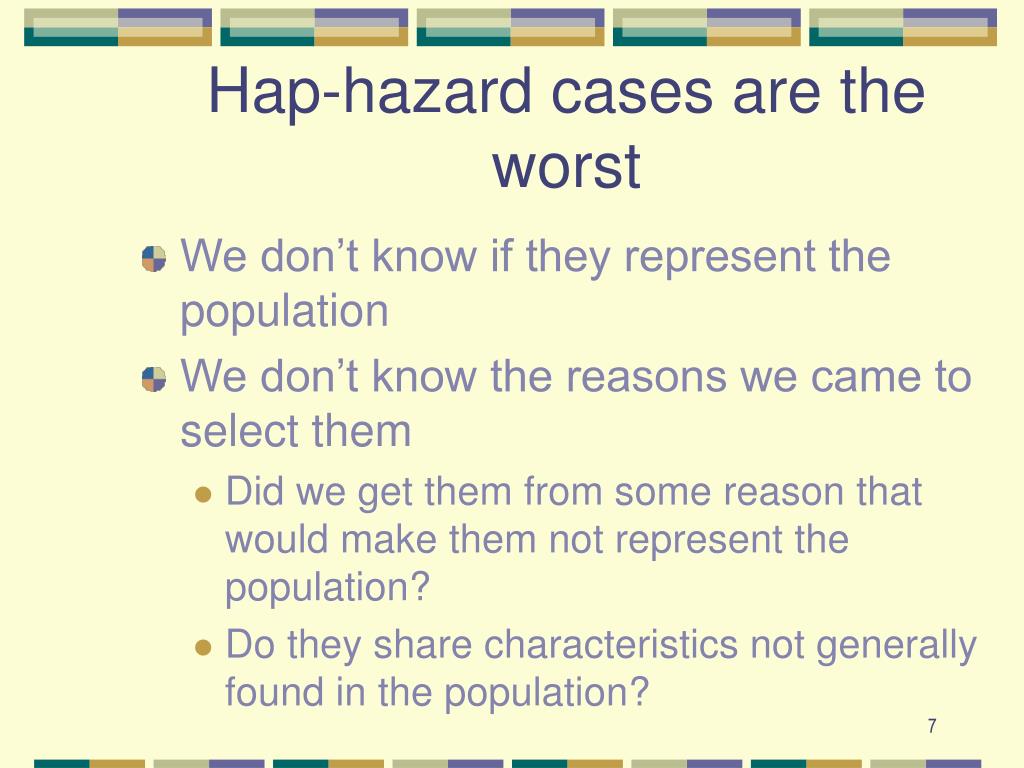 Hap-hazard cases are the worst

We don’t know if they represent the population

We don’t know the reasons we came to select them

Did we get them from some reason that would make them not represent the population?

Do they share characteristics not generally found in the population?

7